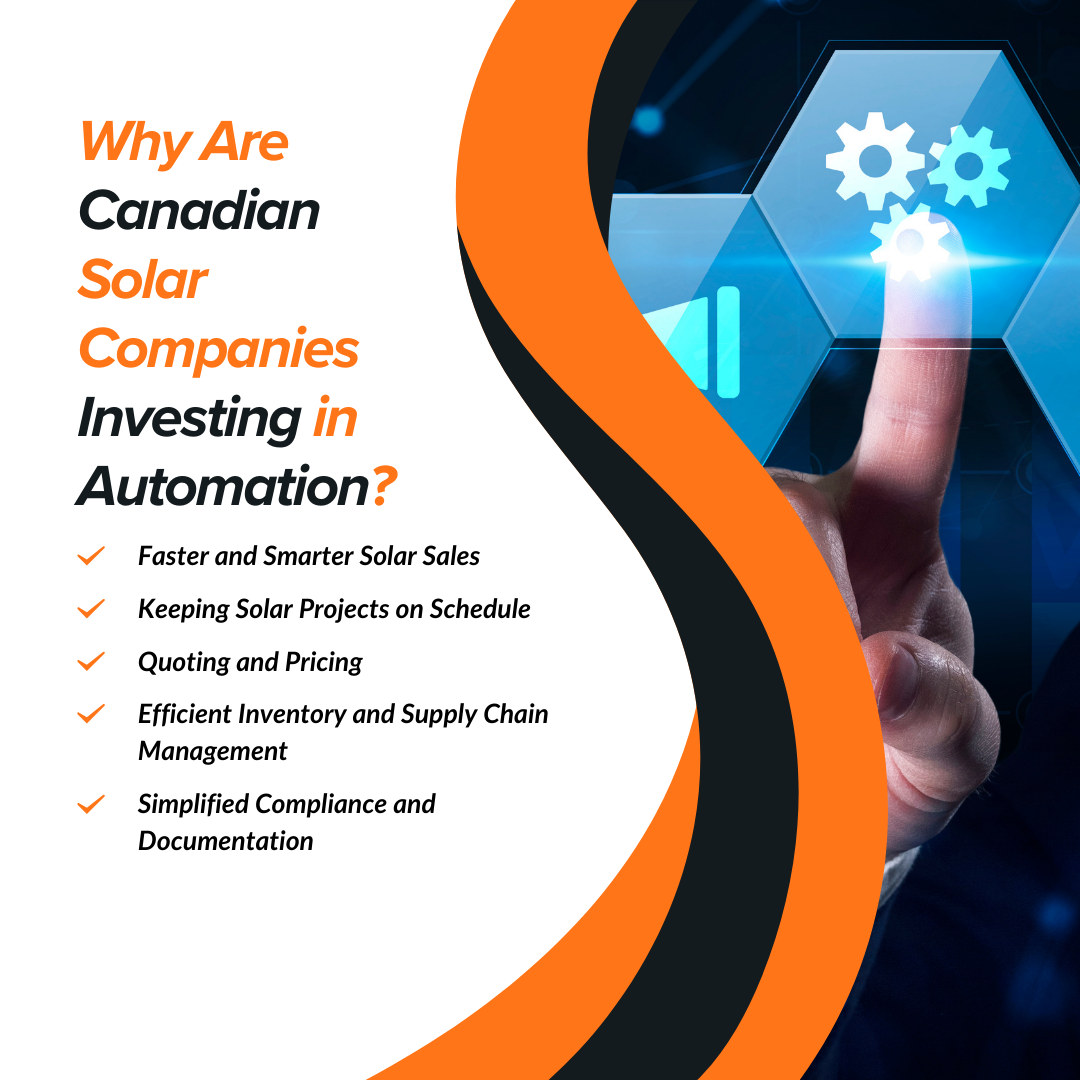 Why Are Canadian Solar Companies Investing in Automation?

Faster and Smarter Solar Sales

Keeping Solar Projects on Schedule

Quoting and Pricing

Efficient Inventory and Supply Chain Management

Simplified Compliance and Documentation